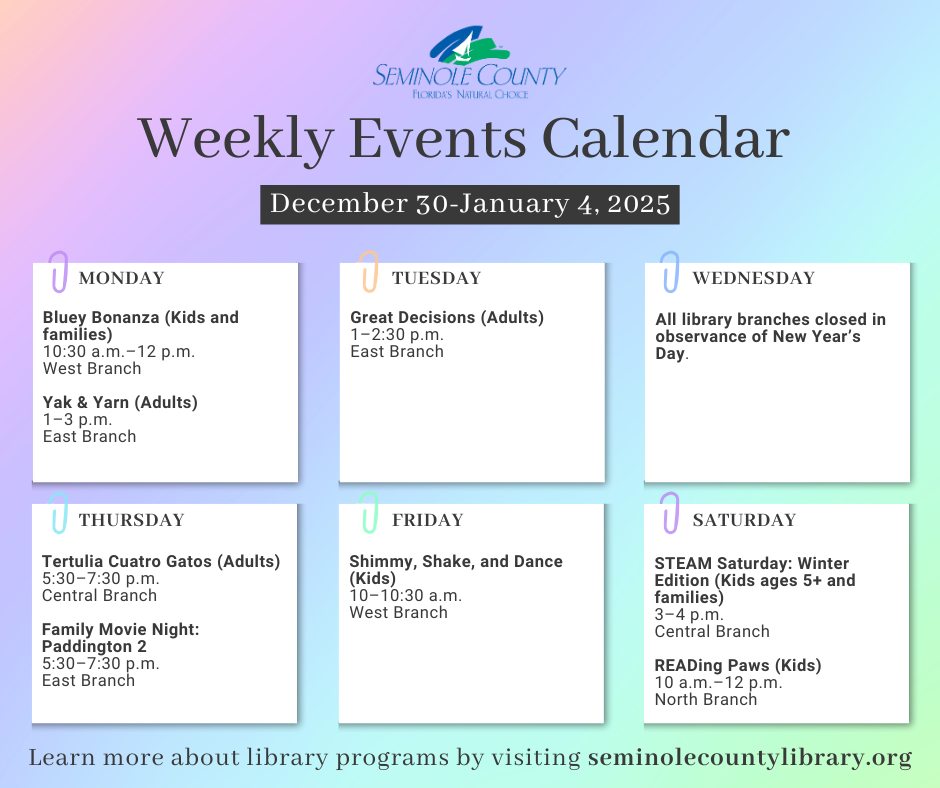 SEMINOLE COUNTY
FLORIDA'S NATURAL CHOICE

Weekly Events Calendar

December 30-January 4, 2025

MONDAY

Bluey Bonanza (Kids and families)
10:30 a.m.–12 p.m.
West Branch

Yak & Yarn (Adults)
1–3 p.m.
East Branch

TUESDAY

Great Decisions (Adults)
1–2:30 p.m.
East Branch

WEDNESDAY

All library branches closed in observance of New Year's Day.

THURSDAY

Tertulia Cuatro Gatos (Adults)
5:30–7:30 p.m.
Central Branch

Family Movie Night: Paddington 2
5:30–7:30 p.m.
East Branch

FRIDAY

Shimmy, Shake, and Dance (Kids)
10–10:30 a.m.
West Branch

SATURDAY

STEAM Saturday: Winter Edition (Kids ages 5+ and families)
3–4 p.m.
Central Branch

READing Paws (Kids)
10 a.m.–12 p.m.
North Branch

Learn more about library programs by visiting seminolecountylibrary.org